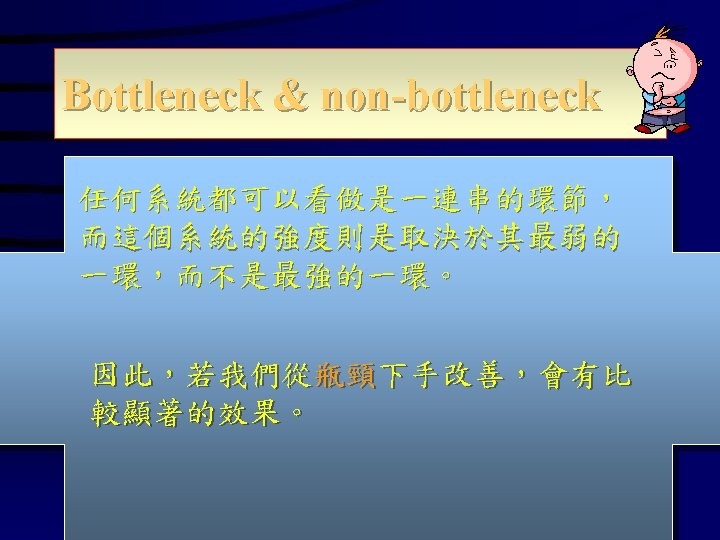 Bottleneck & non-bottleneck

任何系統都可以看做是一連串的環節，而這個系統的強度則是取決於其最弱的一環，而不是最強的一環。

因此，若我們從瓶頸下手改善，會有比較顯著的效果。